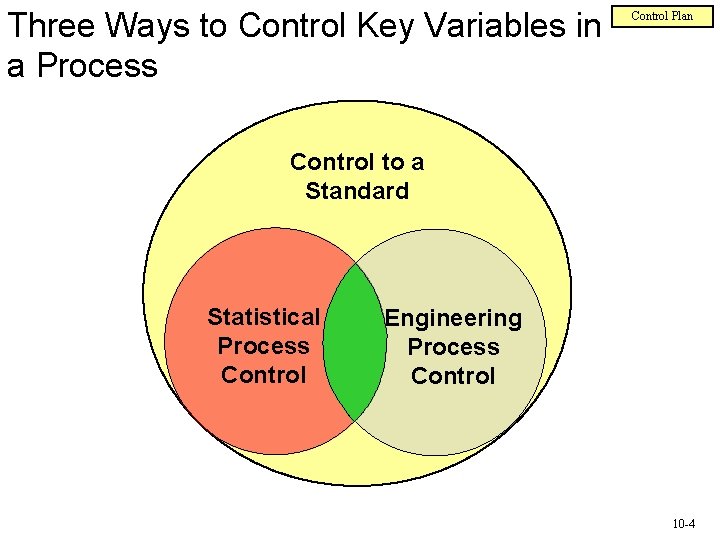 Three Ways to Control Key Variables in a Process

Control Plan

Control to a Standard

Statistical Process Control

Engineering Process Control

10-4